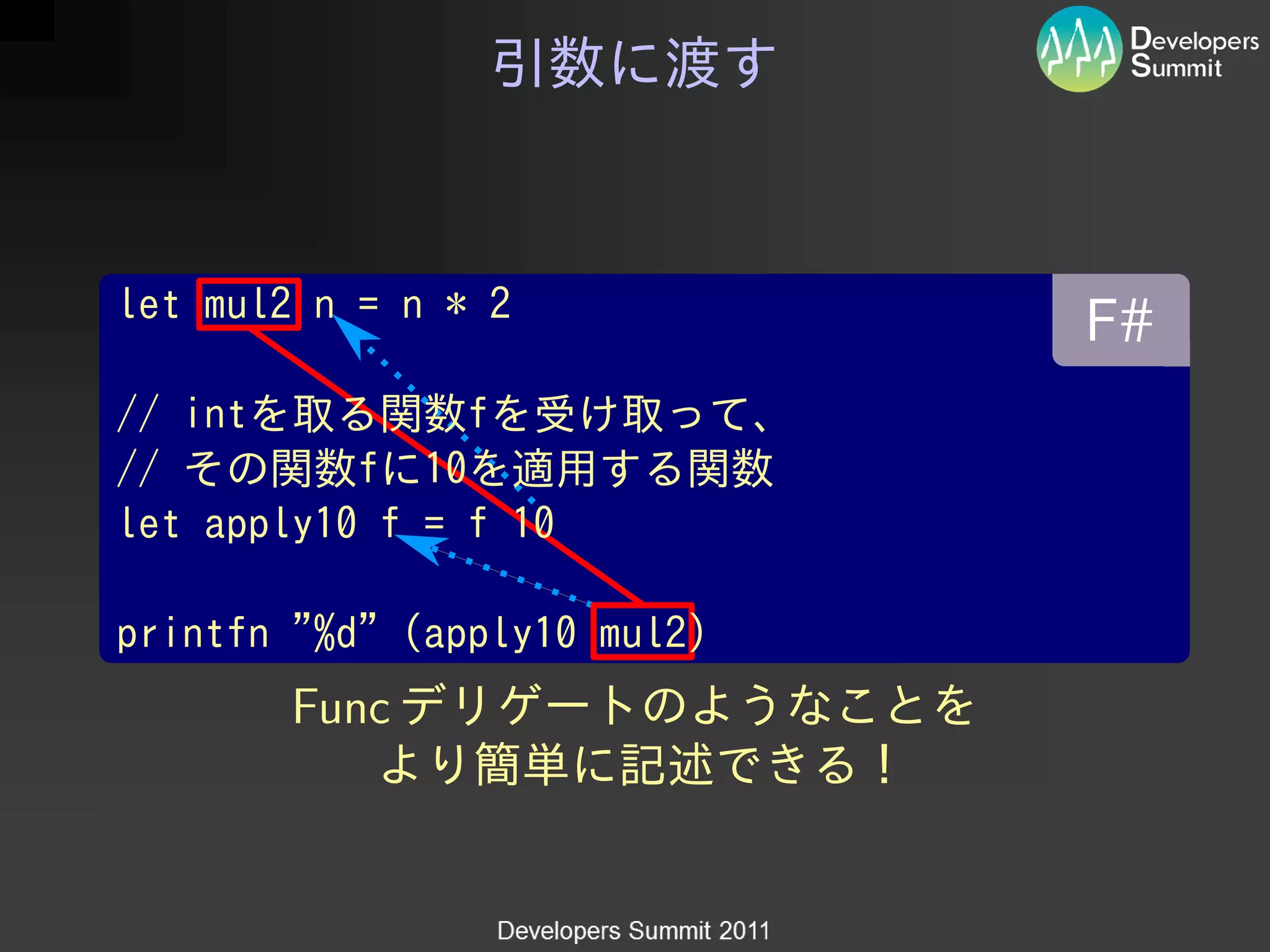 引数に渡す

Developers Summit

F#

let mul2 n = n * 2

// intを取る関数fを受け取って、
// その関数fに10を適用する関数
let apply10 f = f 10

printfn ”%d” (apply10 mul2)

Funcデリゲートのようなことを
より簡単に記述できる！

Developers Summit 2011